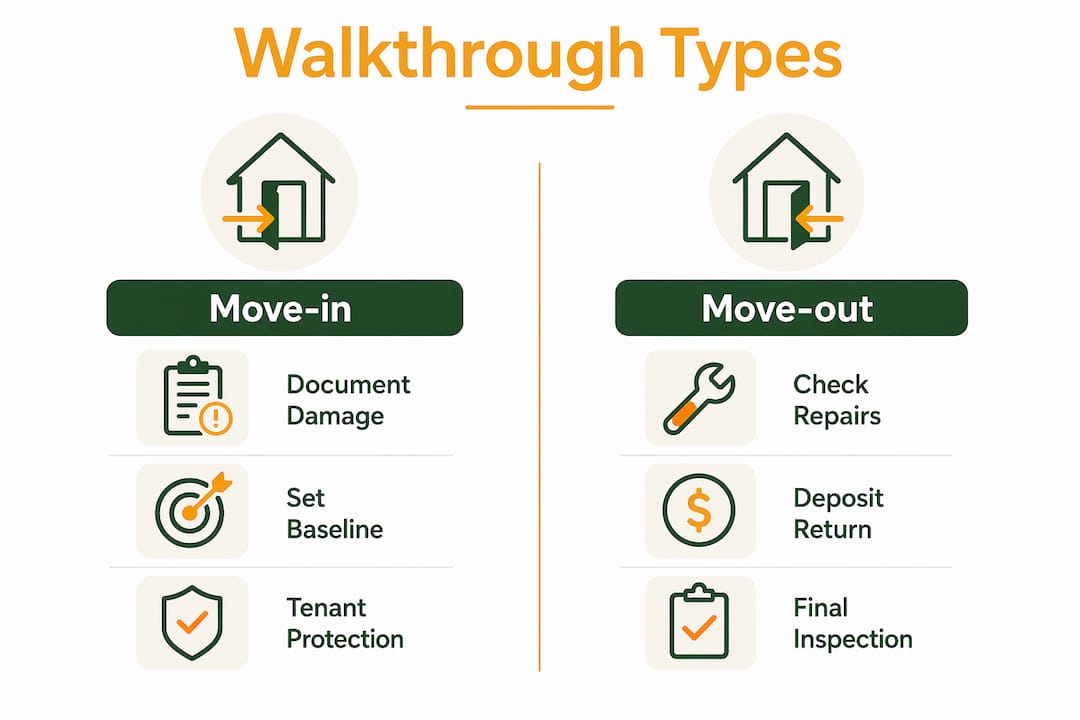 Walkthrough Types

Move-in

Document Damage

Set Baseline

Tenant Protection

Move-out

Check Repairs

Deposit Return

Final Inspection